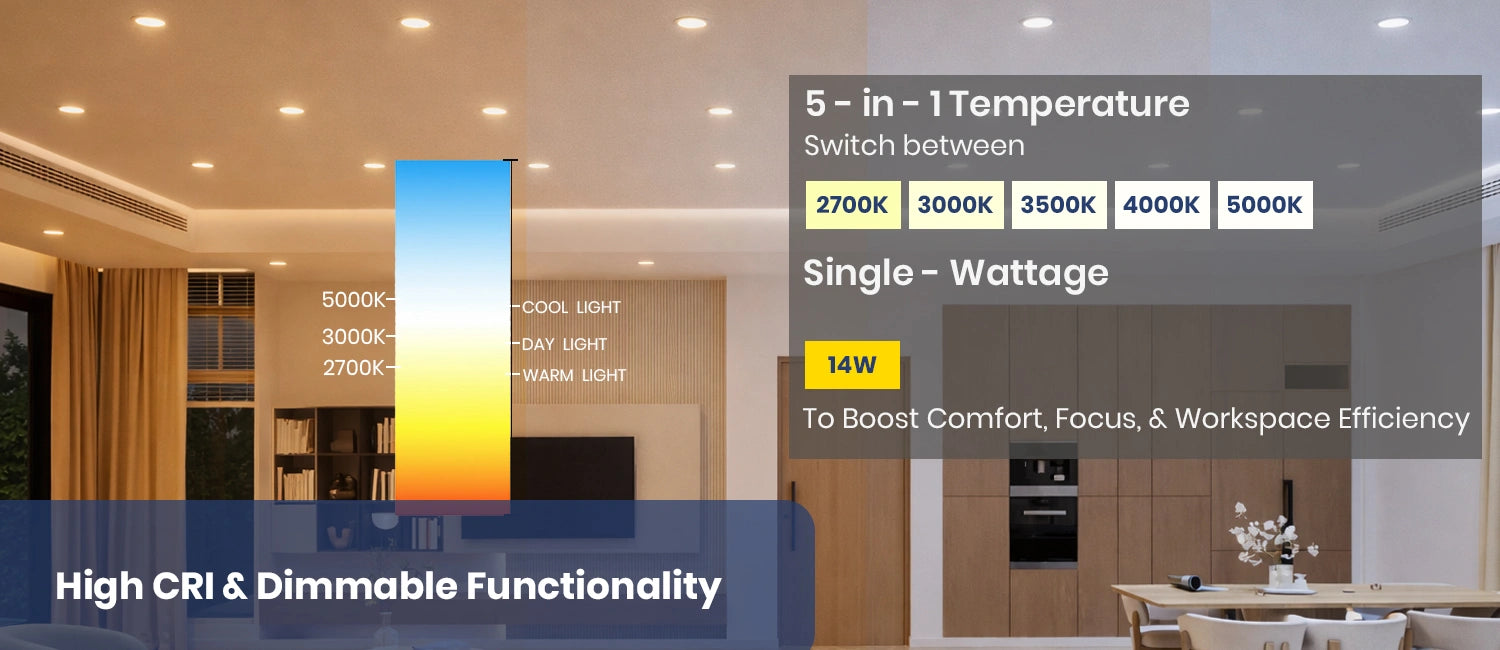 5000K
3000K
2700K

COOL LIGHT
DAY LIGHT
WARM LIGHT

5 - in - 1 Temperature
Switch between

2700K 3000K 3500K 4000K 5000K

Single - Wattage

14W

To Boost Comfort, Focus, & Workspace Efficiency

High CRI & Dimmable Functionality